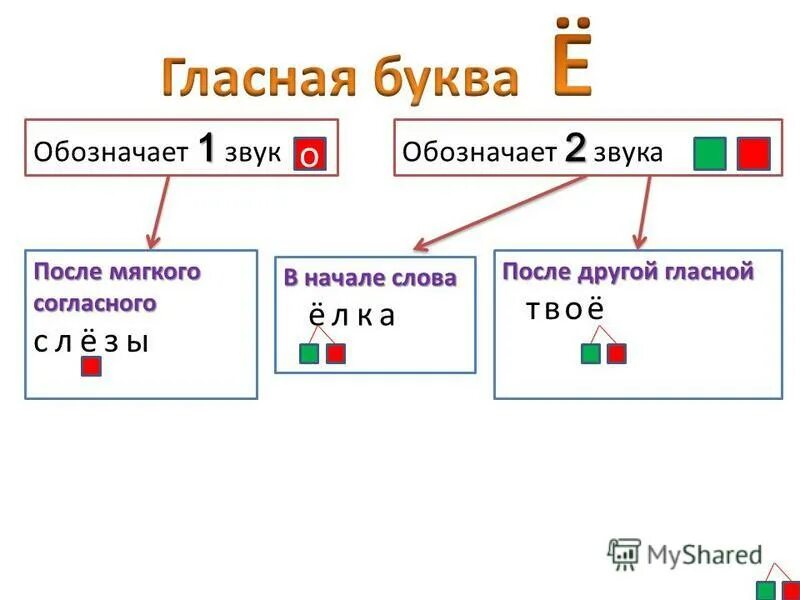 Гласная буква Ё

Обозначает 1 звук о

Обозначает 2 звука

После мягкого согласного
с л ё з ы

В начале слова
ё л к а

После другой гласной
т в о ё

MyShared